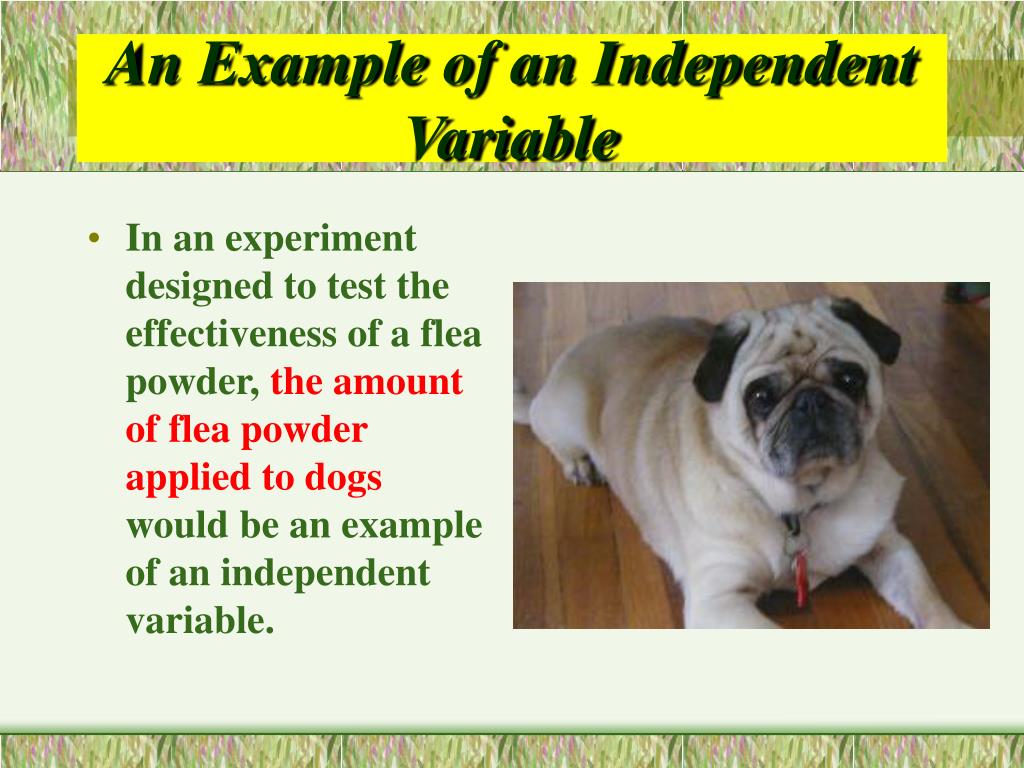 An Example of an Independent Variable

• In an experiment designed to test the effectiveness of a flea powder, the amount of flea powder applied to dogs would be an example of an independent variable.